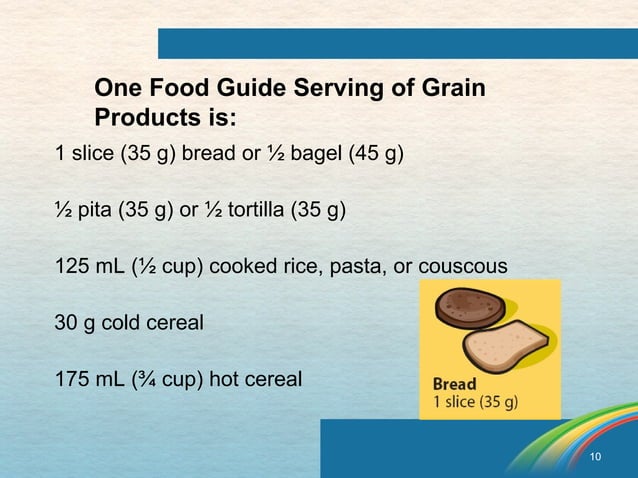 One Food Guide Serving of Grain Products is:

1 slice (35 g) bread or ½ bagel (45 g)

½ pita (35 g) or ½ tortilla (35 g)

125 mL (½ cup) cooked rice, pasta, or couscous

30 g cold cereal

175 mL (¾ cup) hot cereal

Bread
1 slice (35 g)

10